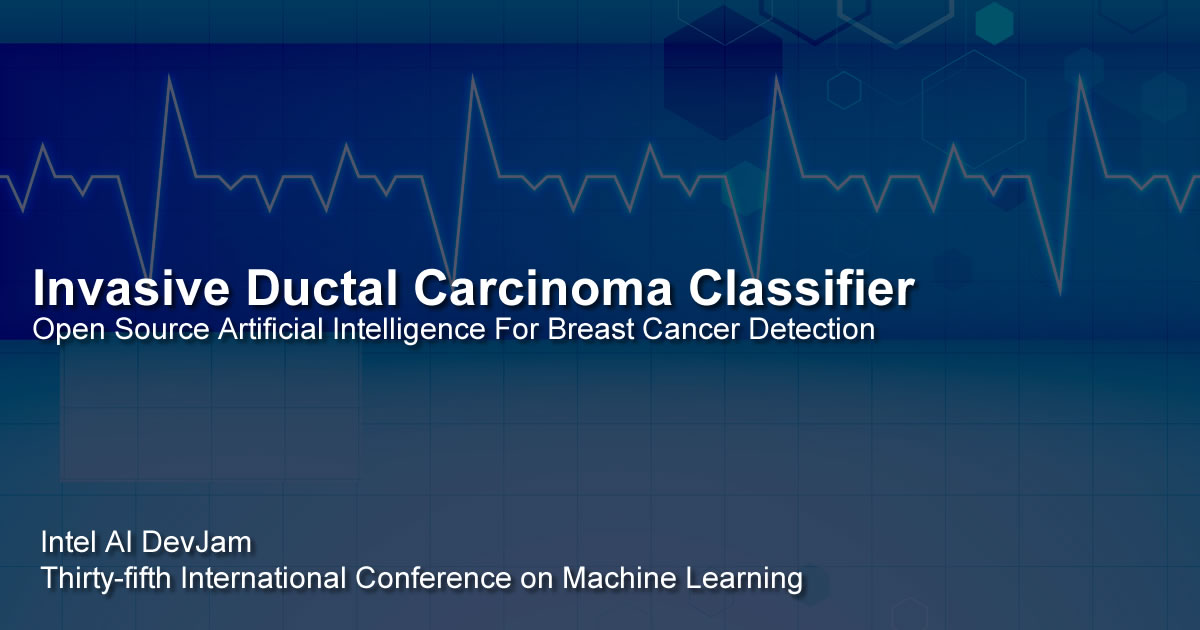 Invasive Ductal Carcinoma Classifier
Open Source Artificial Intelligence For Breast Cancer Detection

Intel AI DevJam
Thirty-fifth International Conference on Machine Learning